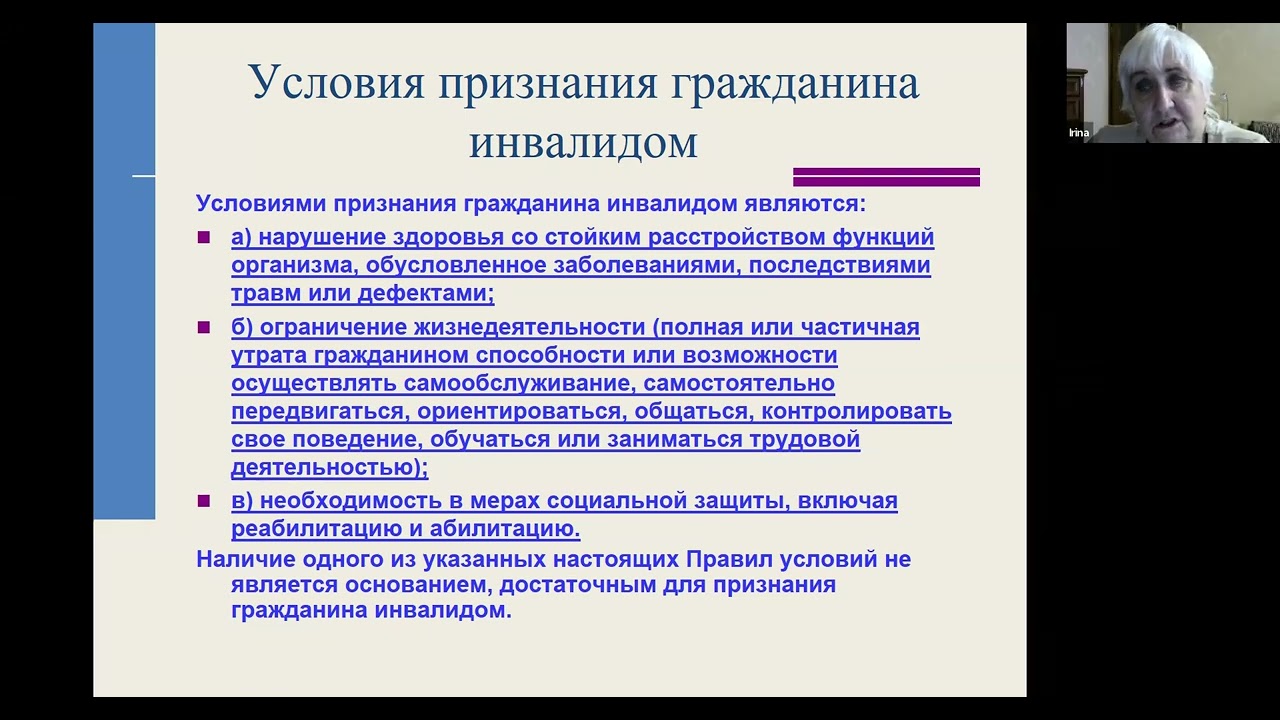 Условия признания гражданина инвалидом

Условиями признания гражданина инвалидом являются:

а) нарушение здоровья со стойким расстройством функций организма, обусловленное заболеваниями, последствиями травм или дефектами;

б) ограничение жизнедеятельности (полная или частичная утрата гражданином способности или возможности осуществлять самообслуживание, самостоятельно передвигаться, ориентироваться, общаться, контролировать свое поведение, обучаться или заниматься трудовой деятельностью);

в) необходимость в мерах социальной защиты, включая реабилитацию и абилитацию.

Наличие одного из указанных настоящих Правил условий не является основанием, достаточным для признания гражданина инвалидом.

Irina